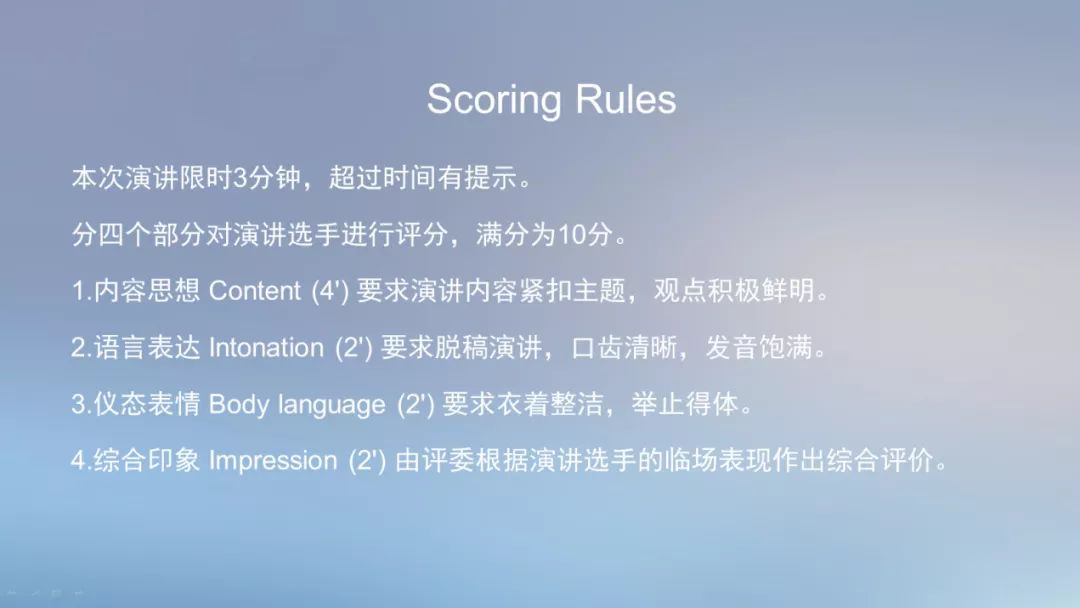 Scoring Rules

本次演讲限时3分钟，超过时间有提示。

分四个部分对演讲选手进行评分，满分为10分。

1.内容思想 Content (4') 要求演讲内容紧扣主题，观点积极鲜明。

2.语言表达 Intonation (2') 要求脱稿演讲，口齿清晰，发音饱满。

3.仪态表情 Body language (2') 要求衣着整洁，举止得体。

4.综合印象 Impression (2') 由评委根据演讲选手的临场表现作出综合评价。